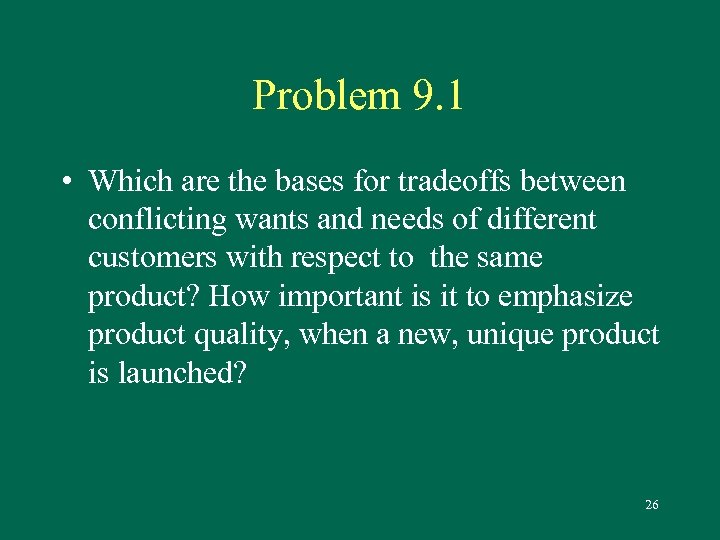 Problem 9.1

• Which are the bases for tradeoffs between conflicting wants and needs of different customers with respect to the same product? How important is it to emphasize product quality, when a new, unique product is launched?

26